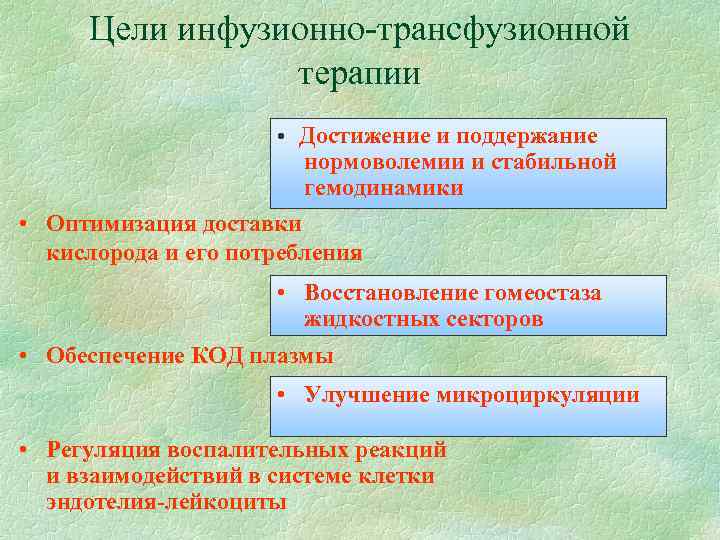 Цели инфузионно-трансфузионной терапии

• Достижение и поддержание нормоволемии и стабильной гемодинамики

• Оптимизация доставки кислорода и его потребления

• Восстановление гомеостаза жидкостных секторов

• Обеспечение КОД плазмы

• Улучшение микроциркуляции

• Регуляция воспалительных реакций и взаимодействий в системе клетки эндотелия-лейкоциты